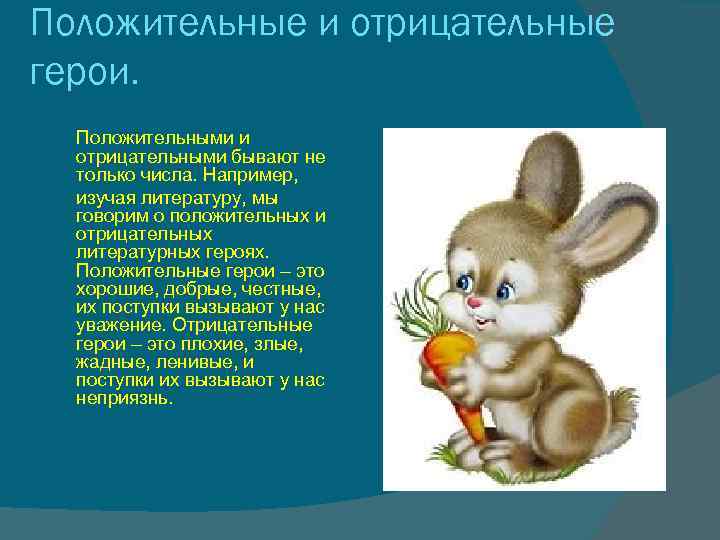 Положительные и отрицательные герои.

Положительными и отрицательными бывают не только числа. Например, изучая литературу, мы говорим о положительных и отрицательных литературных героях. Положительные герои – это хорошие, добрые, честные, их поступки вызывают у нас уважение. Отрицательные герои – это плохие, злые, жадные, ленивые, и поступки их вызывают у нас неприязнь.